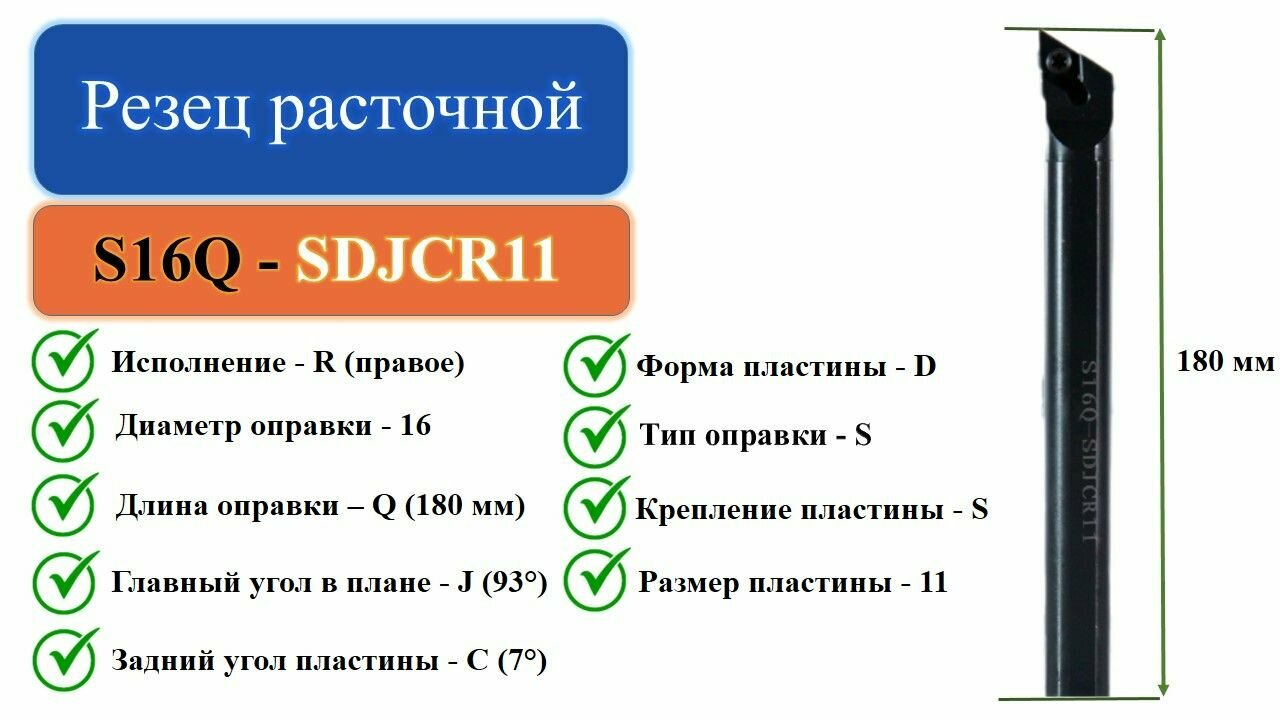 Резец расточной

S16Q - SDJCR11

Исполнение - R (правое)

Диаметр оправки - 16

Длина оправки – Q (180 мм)

Главный угол в плане - J (93°)

Задний угол пластины - C (7°)

Форма пластины - D

Тип оправки - S

Крепление пластины - S

Размер пластины - 11

S16Q–SDJCR11

180 мм